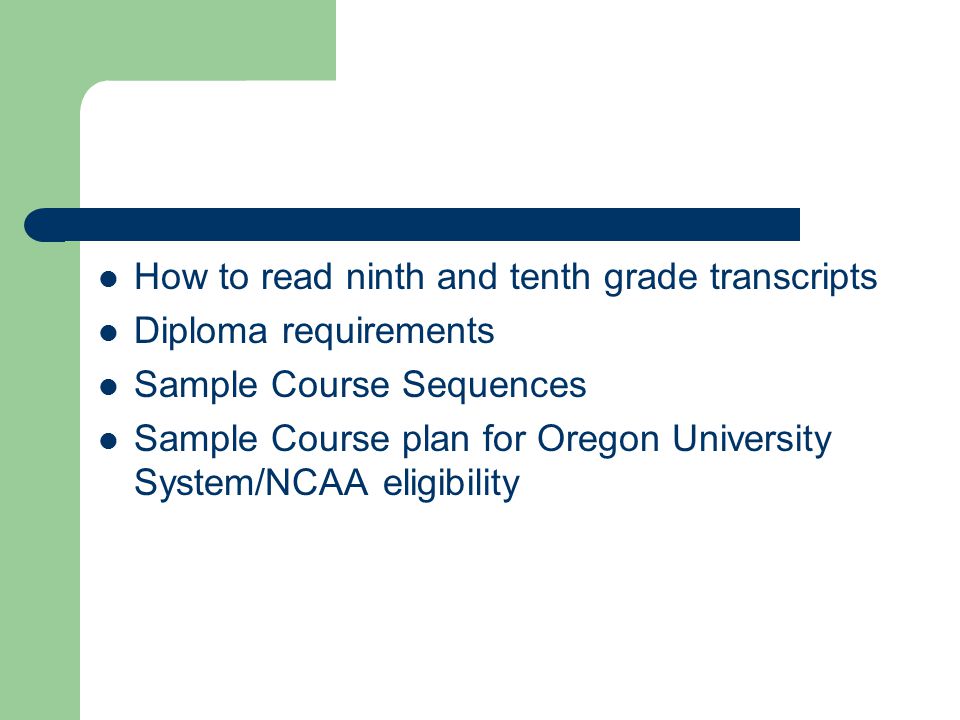 - How to read ninth and tenth grade transcripts
- Diploma requirements
- Sample Course Sequences
- Sample Course plan for Oregon University System/NCAA eligibility